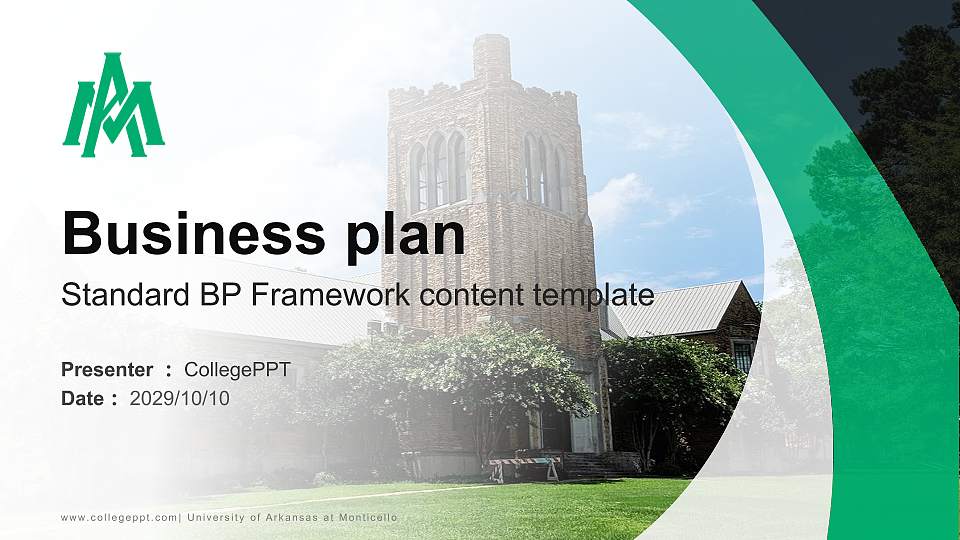 Business plan

Standard BP Framework content template

Presenter ： CollegePPT
Date ： 2029/10/10

www.collegeppt.com| University of Arkansas at Monticello